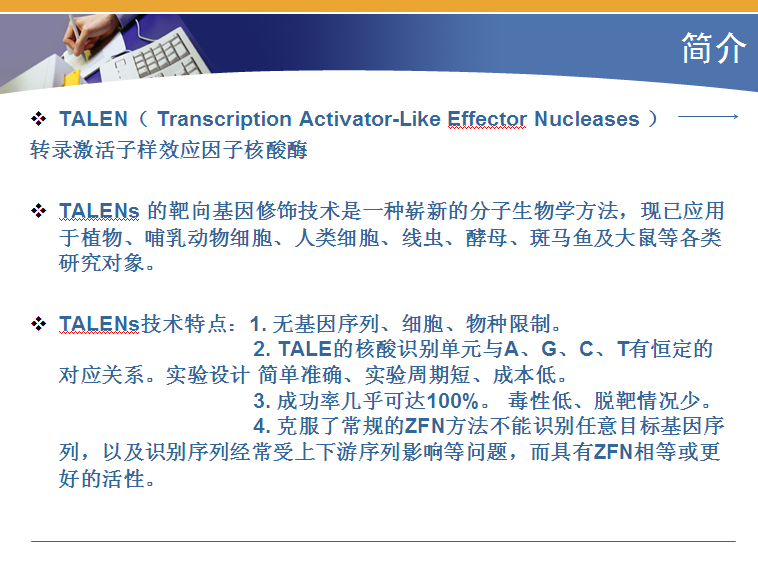 简介

❖ TALEN（ Transcription Activator-Like Effector Nucleases ） ⟶ 转录激活子样效应因子核酸酶

❖ TALENs 的靶向基因修饰技术是一种崭新的分子生物学方法，现已应用于植物、哺乳动物细胞、人类细胞、线虫、酵母、斑马鱼及大鼠等各类研究对象。

❖ TALENs技术特点：1. 无基因序列、细胞、物种限制。
2. TALE的核酸识别单元与A、G、C、T有恒定的对应关系。实验设计 简单准确、实验周期短、成本低。
3. 成功率几乎可达100%。 毒性低、脱靶情况少。
4. 克服了常规的ZFN方法不能识别任意目标基因序列，以及识别序列经常受上下游序列影响等问题，而具有ZFN相等或更好的活性。